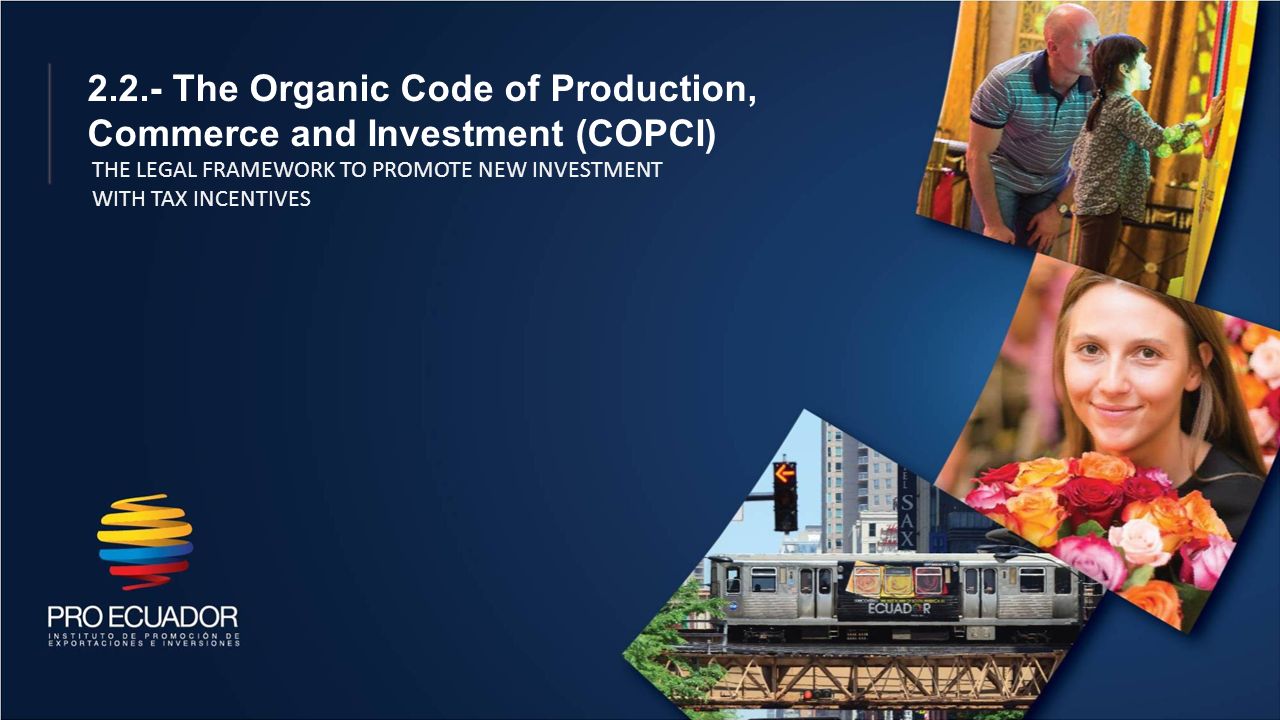 2.2.- The Organic Code of Production, Commerce and Investment (COPCI)

THE LEGAL FRAMEWORK TO PROMOTE NEW INVESTMENT WITH TAX INCENTIVES

PRO ECUADOR
INSTITUTO DE PROMOCIÓN DE EXPORTACIONES E INVERSIONES

SAX

ECUADOR